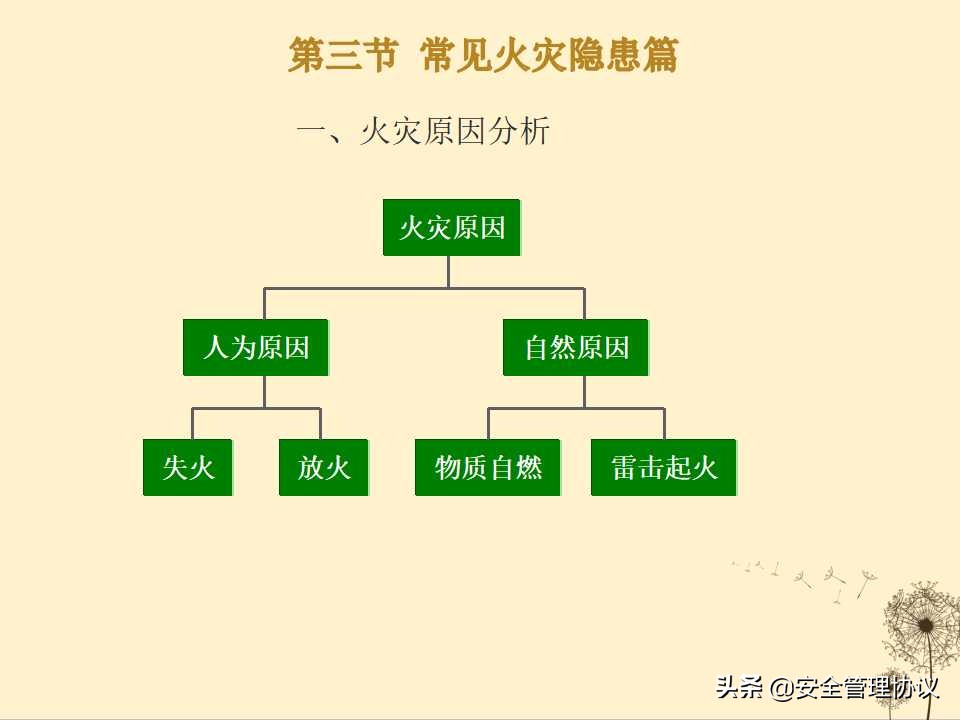 第三节 常见火灾隐患篇

一、火灾原因分析

火灾原因

人为原因

自然原因

失火

放火

物质自燃

雷击起火

头条 @安全管理协议